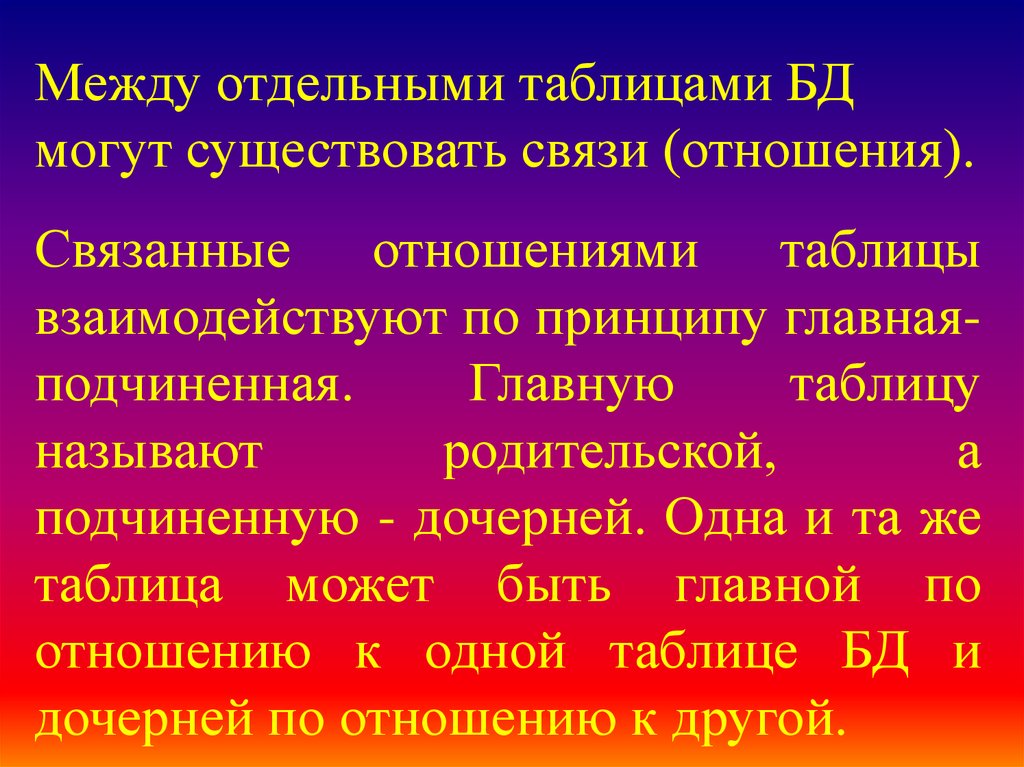 Между отдельными таблицами БД могут существовать связи (отношения).

Связанные отношениями таблицы взаимодействуют по принципу главная-подчиненная. Главную таблицу называют родительской, а подчиненную - дочерней. Одна и та же таблица может быть главной по отношению к одной таблице БД и дочерней по отношению к другой.